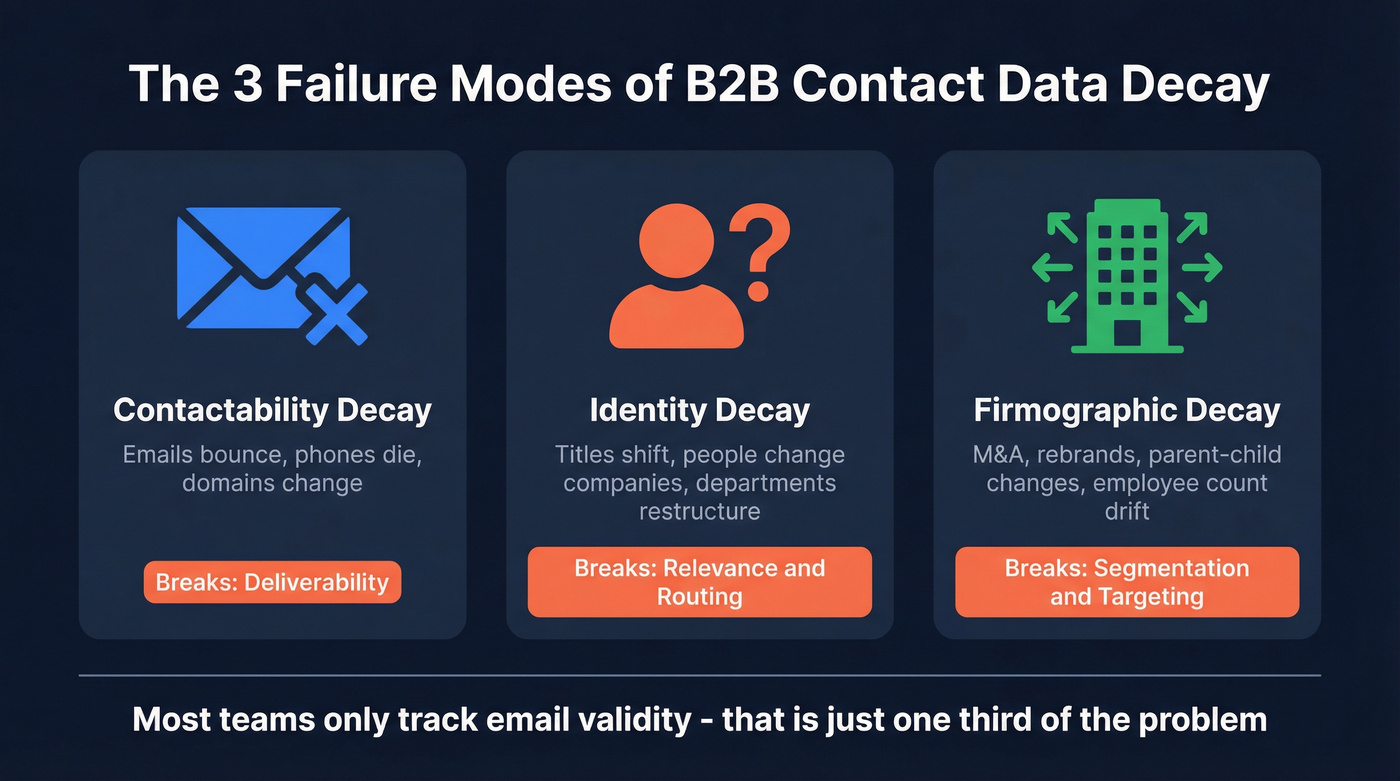 The 3 Failure Modes of B2B Contact Data Decay

Contactability Decay

Emails bounce, phones die, domains change

Breaks: Deliverability

Identity Decay

Titles shift, people change companies, departments restructure

Breaks: Relevance and Routing

Firmographic Decay

M&A, rebrands, parent-child changes, employee count drift

Breaks: Segmentation and Targeting

Most teams only track email validity - that is just one third of the problem